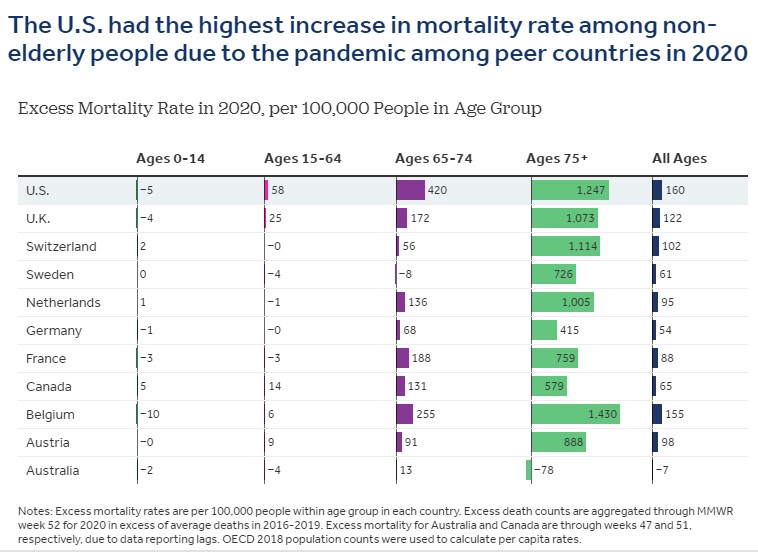 The U.S. had the highest increase in mortality rate among non-elderly people due to the pandemic among peer countries in 2020

Excess Mortality Rate in 2020, per 100,000 People in Age Group

| | Ages 0-14 | Ages 15-64 | Ages 65-74 | Ages 75+ | All Ages |
|---|---|---|---|---|---|
| U.S. | −5 | 58 | 420 | 1,247 | 160 |
| U.K. | −4 | 25 | 172 | 1,073 | 122 |
| Switzerland | 2 | −0 | 56 | 1,114 | 102 |
| Sweden | 0 | −4 | −8 | 726 | 61 |
| Netherlands | 1 | −1 | 136 | 1,005 | 95 |
| Germany | −1 | −0 | 68 | 415 | 54 |
| France | −3 | −3 | 188 | 759 | 88 |
| Canada | 5 | 14 | 131 | 579 | 65 |
| Belgium | −10 | 6 | 255 | 1,430 | 155 |
| Austria | −0 | 9 | 91 | 888 | 98 |
| Australia | −2 | −4 | 13 | −78 | −7 |

Notes: Excess mortality rates are per 100,000 people within age group in each country. Excess death counts are aggregated through MMWR week 52 for 2020 in excess of average deaths in 2016-2019. Excess mortality for Australia and Canada are through weeks 47 and 51, respectively, due to data reporting lags. OECD 2018 population counts were used to calculate per capita rates.